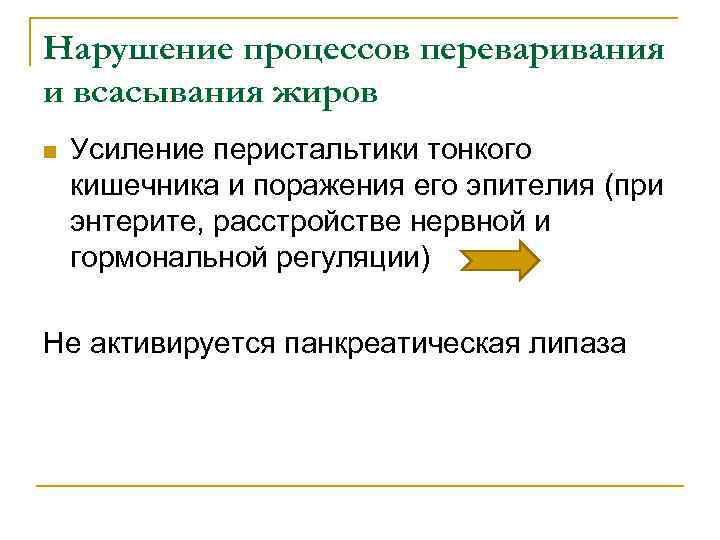 Нарушение процессов переваривания и всасывания жиров

Усиление перистальтики тонкого кишечника и поражения его эпителия (при энтерите, расстройстве нервной и гормональной регуляции)

Не активируется панкреатическая липаза